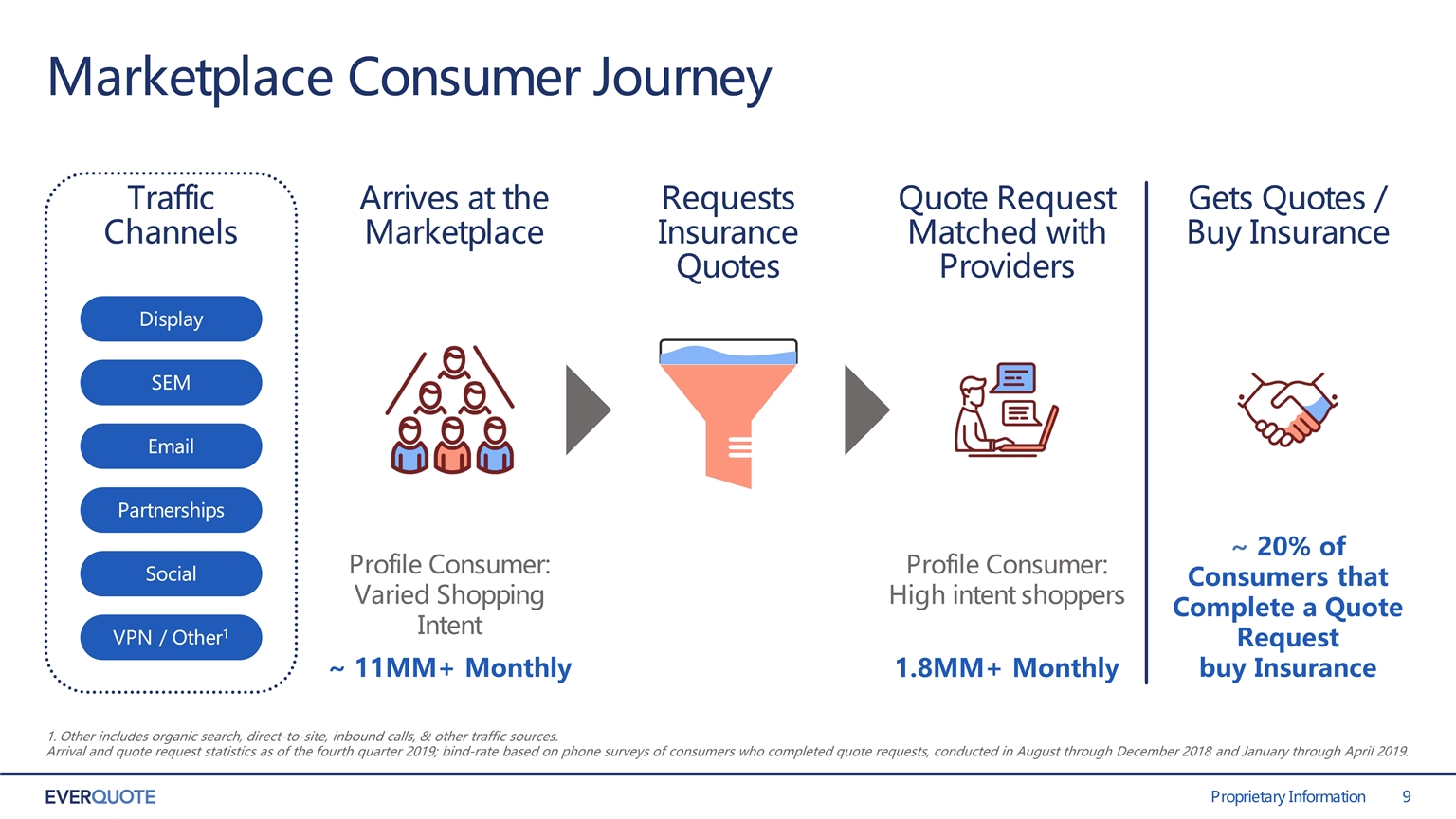 Marketplace Consumer Journey

Traffic Channels

Display

SEM

Email

Partnerships

Social

VPN / Other$^1$

Arrives at the Marketplace

Profile Consumer: Varied Shopping Intent

~ 11MM+ Monthly

Requests Insurance Quotes

Quote Request Matched with Providers

Profile Consumer: High intent shoppers

1.8MM+ Monthly

Gets Quotes / Buy Insurance

~ 20% of Consumers that Complete a Quote Request buy Insurance

1. Other includes organic search, direct-to-site, inbound calls, & other traffic sources.
Arrival and quote request statistics as of the fourth quarter 2019; bind-rate based on phone surveys of consumers who completed quote requests, conducted in August through December 2018 and January through April 2019.

EVERQUOTE

Proprietary Information 9